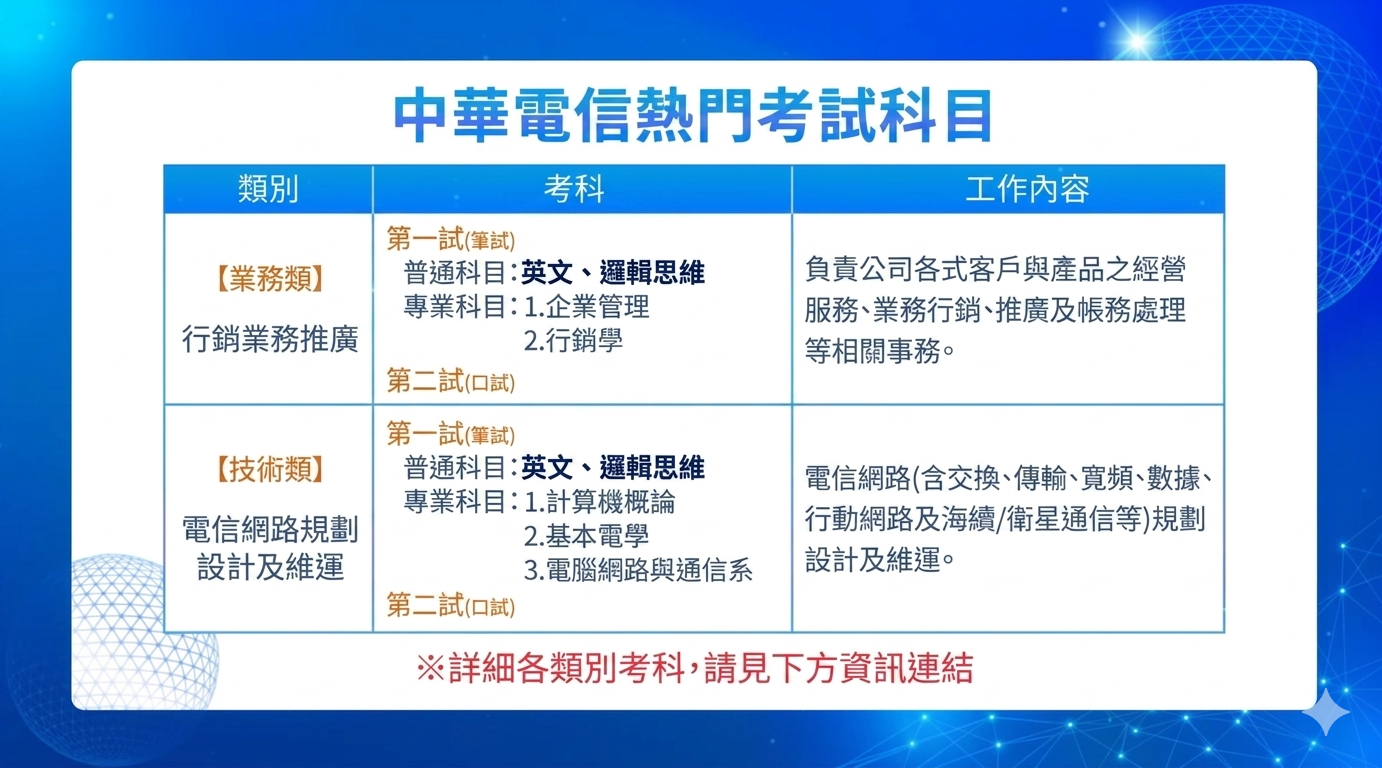 中華電信熱門考試科目

| 類別 | 考科 | 工作內容 |
|---|---|---|
| 【業務類】 行銷業務推廣 | 第一試(筆試) 普通科目：英文、邏輯思維 專業科目：1.企業管理 2.行銷學 第二試(口試) | 負責公司各式客戶與產品之經營服務、業務行銷、推廣及帳務處理等相關事務。 |
| 【技術類】 電信網路規劃設計及維運 | 第一試(筆試) 普通科目：英文、邏輯思維 專業科目：1.計算機概論 2.基本電學 3.電腦網路與通信系 第二試(口試) | 電信網路(含交換、傳輸、寬頻、數據、行動網路及海纜/衛星通信等)規劃設計及維運。 |

※詳細各類別考科，請見下方資訊連結